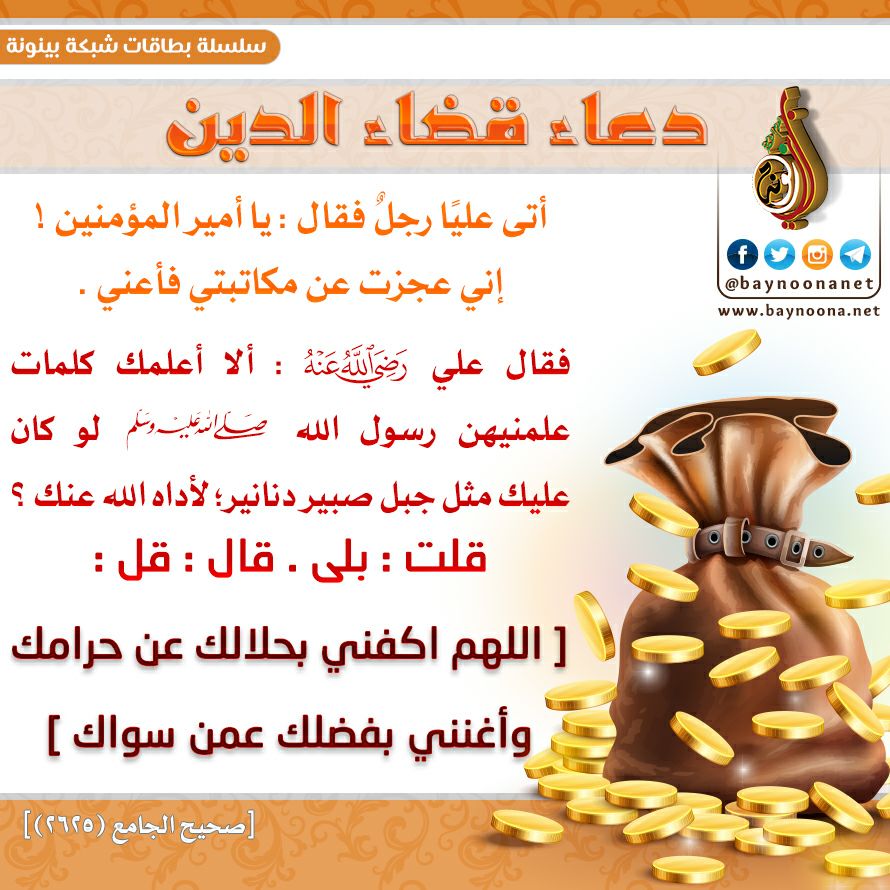 سلسلة بطاقات شبكة بينونة

دعاء قضاء الدين

@baynoonanet
www.baynoona.net

أتى عليًا رجلٌ فقال : يا أمير المؤمنين ! إني عجزت عن مكاتبتي فأعني .

فقال علي رضي الله عنه : ألا أعلمك كلمات علمنيهن رسول الله صلى الله عليه وسلم لو كان عليك مثل جبل صبير دنانير؛ لأداه الله عنك ؟

قلت : بلى . قال : قل :

[ اللهم اكفني بحلالك عن حرامك وأغنني بفضلك عمن سواك ]

[صحيح الجامع (٢٦٢٥)]